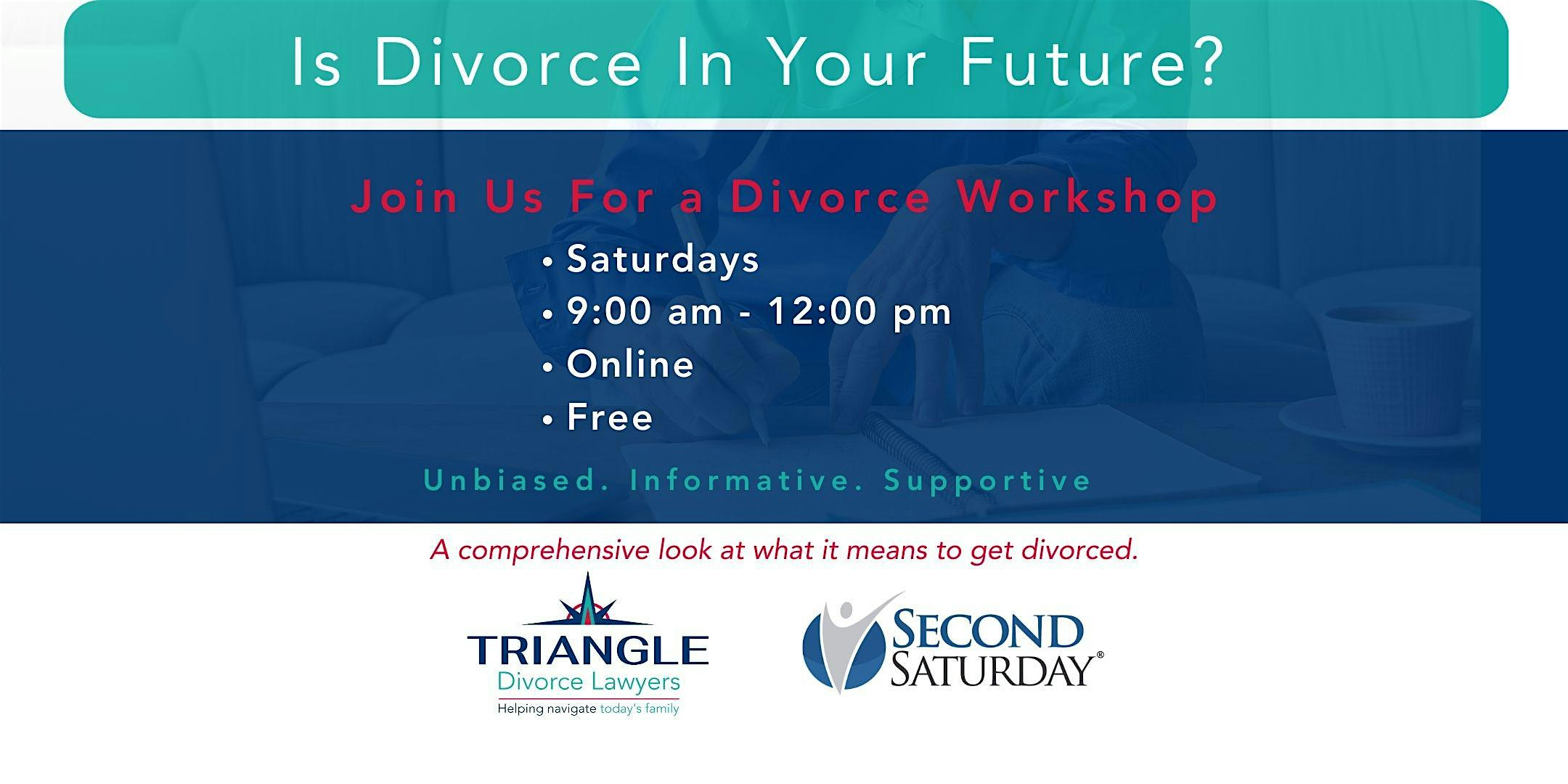 Is Divorce In Your Future?

Join Us For a Divorce Workshop

• Saturdays
• 9:00 am - 12:00 pm
• Online
• Free

Unbiased. Informative. Supportive

A comprehensive look at what it means to get divorced.

TRIANGLE
Divorce Lawyers
Helping navigate today's family

SECOND SATURDAY®